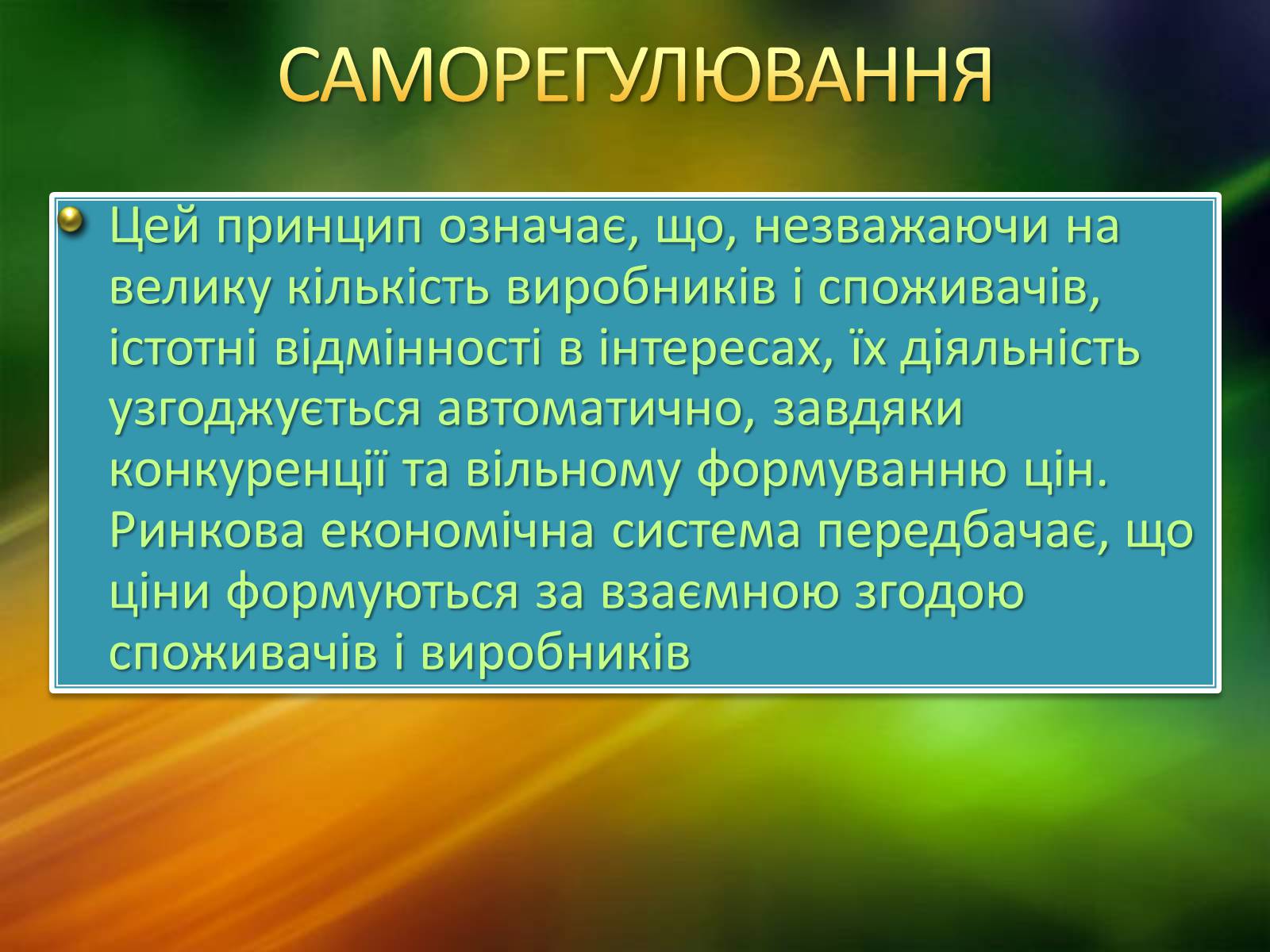 САМОРЕГУЛЮВАННЯ

Цей принцип означає, що, незважаючи на велику кількість виробників і споживачів, істотні відмінності в інтересах, їх діяльність узгоджується автоматично, завдяки конкуренції та вільному формуванню цін. Ринкова економічна система передбачає, що ціни формуються за взаємною згодою споживачів і виробників